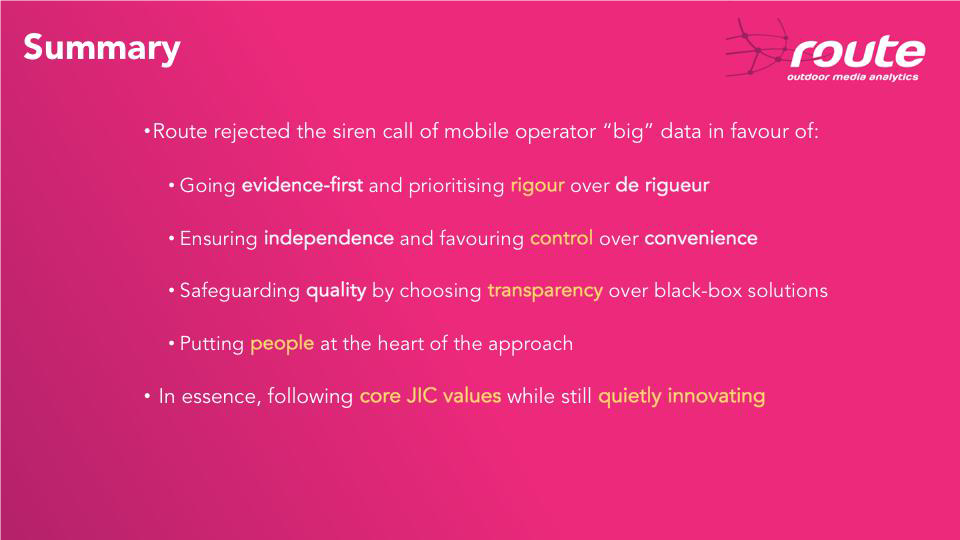 Summary

route
outdoor media analytics

•Route rejected the siren call of mobile operator "big" data in favour of:

• Going evidence-first and prioritising rigour over de rigueur

• Ensuring independence and favouring control over convenience

• Safeguarding quality by choosing transparency over black-box solutions

• Putting people at the heart of the approach

• In essence, following core JIC values while still quietly innovating